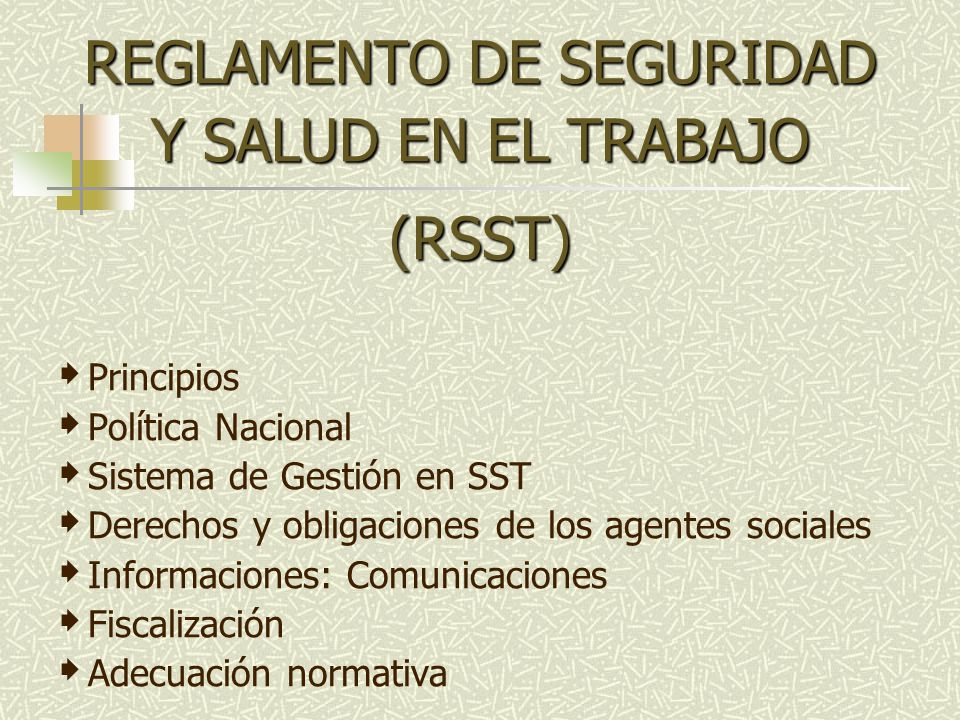 REGLAMENTO DE SEGURIDAD Y SALUD EN EL TRABAJO

(RSST)

Principios
Política Nacional
Sistema de Gestión en SST
Derechos y obligaciones de los agentes sociales
Informaciones: Comunicaciones
Fiscalización
Adecuación normativa